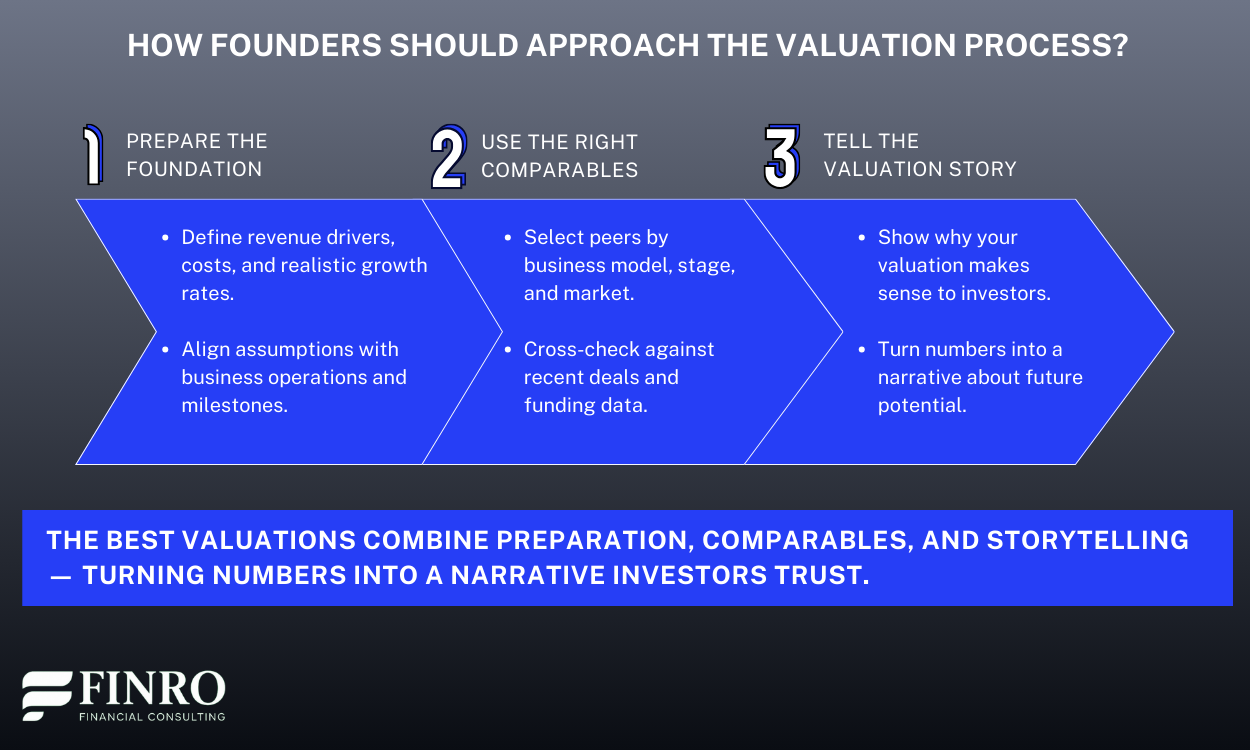 HOW FOUNDERS SHOULD APPROACH THE VALUATION PROCESS?

1 PREPARE THE FOUNDATION

- Define revenue drivers, costs, and realistic growth rates.
- Align assumptions with business operations and milestones.

2 USE THE RIGHT COMPARABLES

- Select peers by business model, stage, and market.
- Cross-check against recent deals and funding data.

3 TELL THE VALUATION STORY

- Show why your valuation makes sense to investors.
- Turn numbers into a narrative about future potential.

THE BEST VALUATIONS COMBINE PREPARATION, COMPARABLES, AND STORYTELLING — TURNING NUMBERS INTO A NARRATIVE INVESTORS TRUST.

FINRO
FINANCIAL CONSULTING